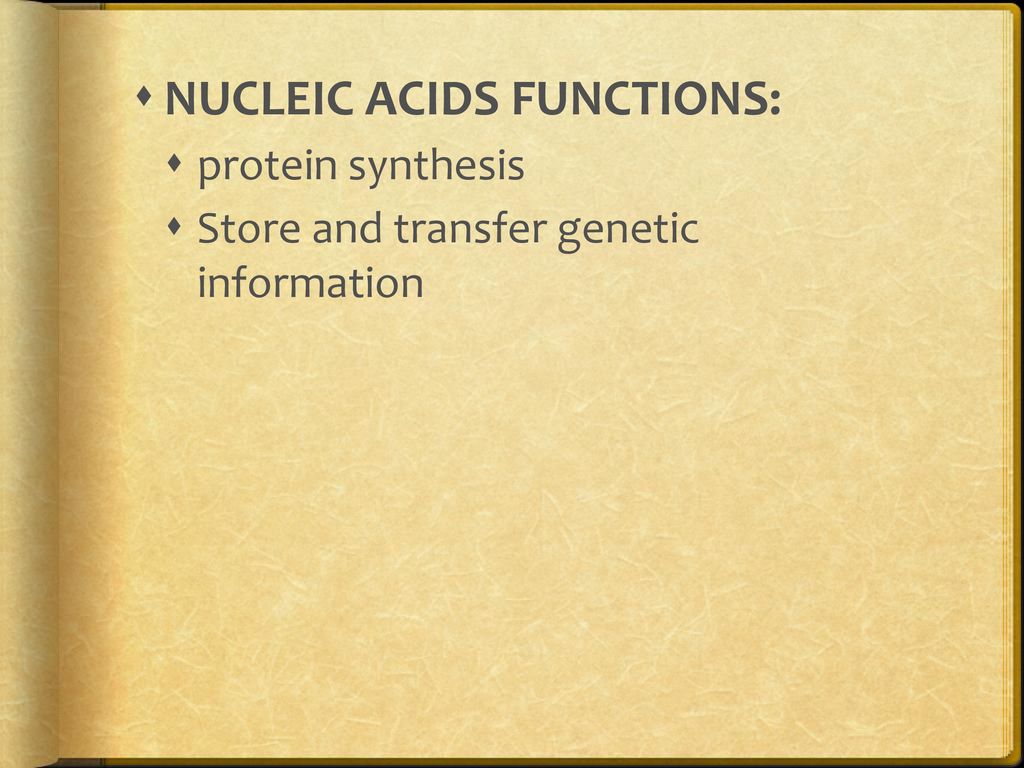 NUCLEIC ACIDS FUNCTIONS:
protein synthesis
Store and transfer genetic information